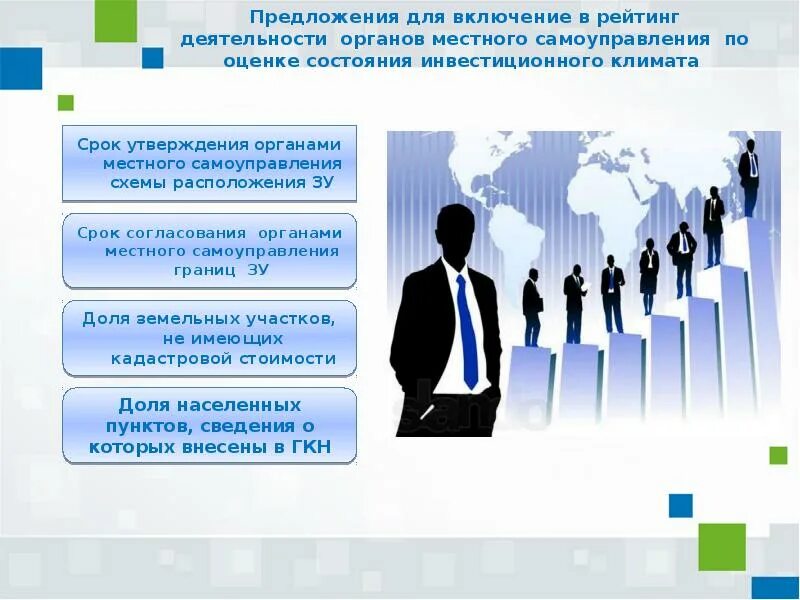 Предложения для включение в рейтинг деятельности органов местного самоуправления по оценке состояния инвестиционного климата

Срок утверждения органами местного самоуправления схемы расположения ЗУ

Срок согласования органами местного самоуправления границ ЗУ

Доля земельных участков, не имеющих кадастровой стоимости

Доля населенных пунктов, сведения о которых внесены в ГКН